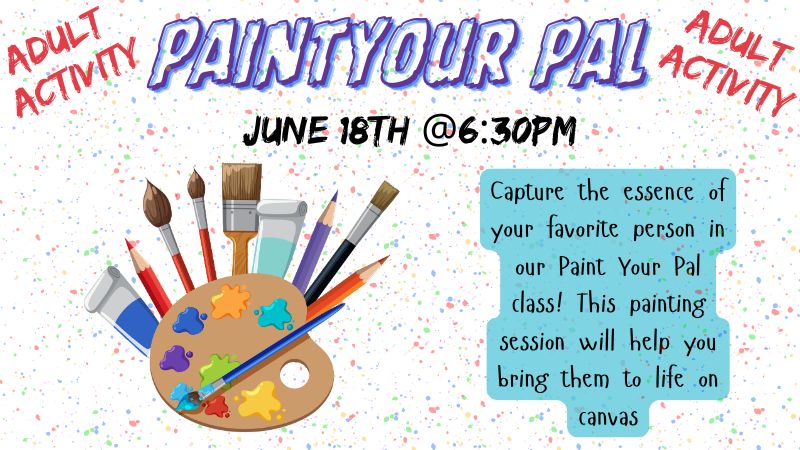 ADULT ACTIVITY

PAINTYOUR PAL

ADULT ACTIVITY

JUNE 18TH @6:30PM

Capture the essence of your favorite person in our Paint Your Pal class! This painting session will help you bring them to life on canvas